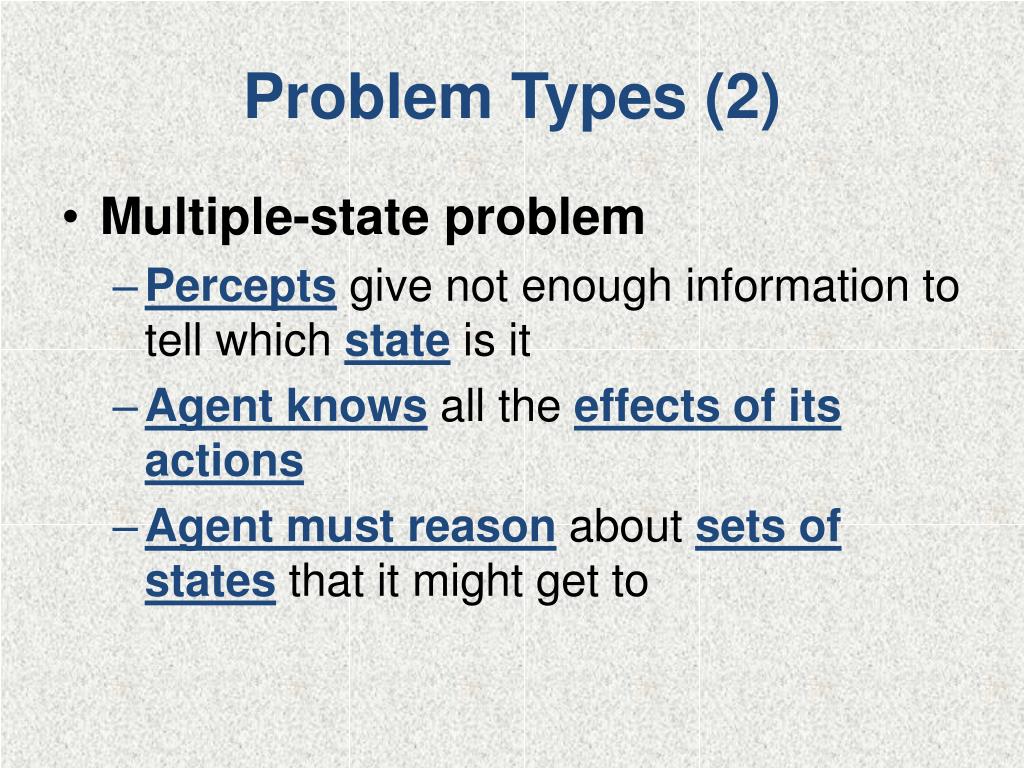 Problem Types (2)

• Multiple-state problem
– Percepts give not enough information to tell which state is it
– Agent knows all the effects of its actions
– Agent must reason about sets of states that it might get to